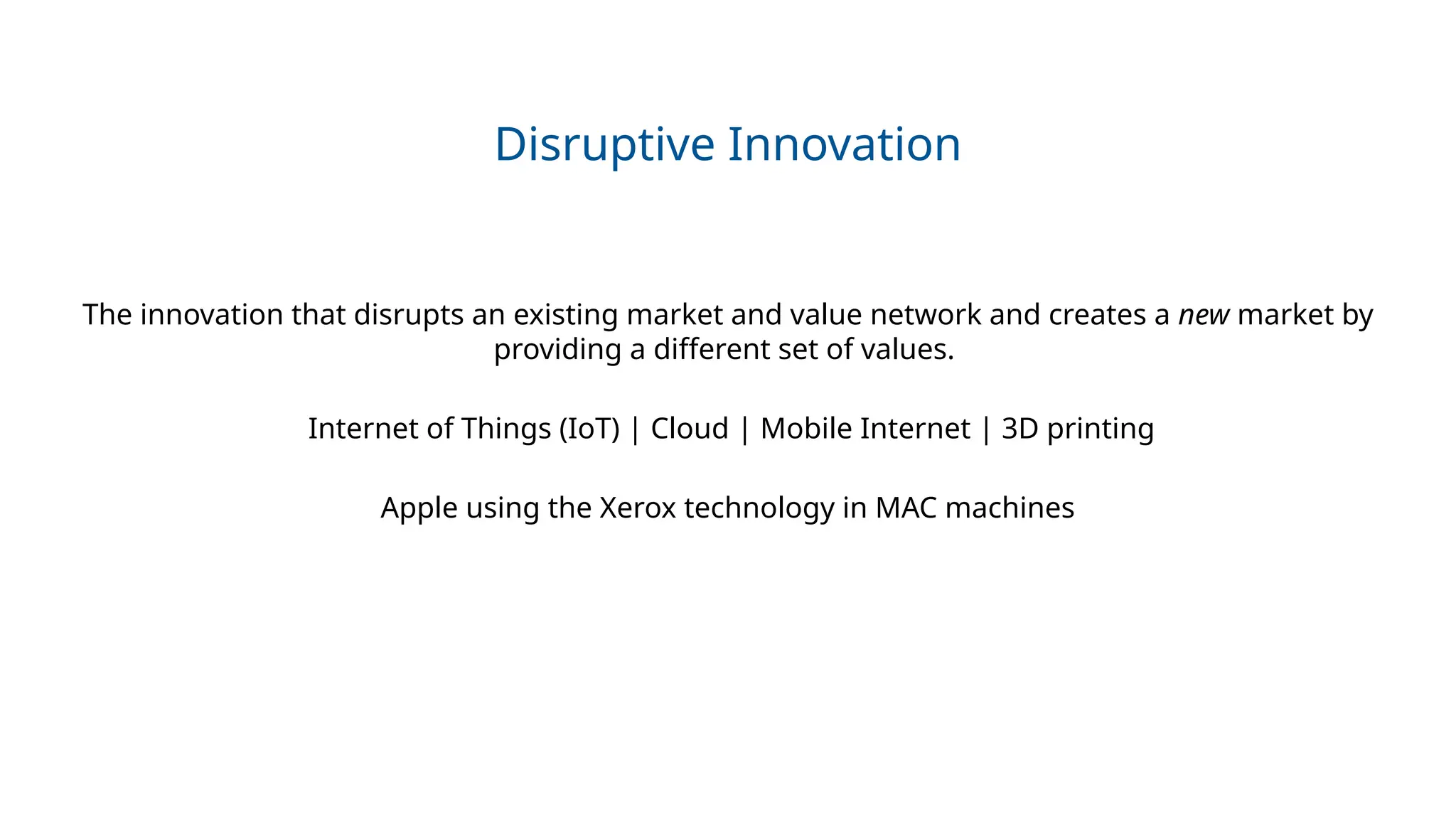 Disruptive Innovation

The innovation that disrupts an existing market and value network and creates a new market by providing a different set of values.

Internet of Things (IoT) | Cloud | Mobile Internet | 3D printing

Apple using the Xerox technology in MAC machines